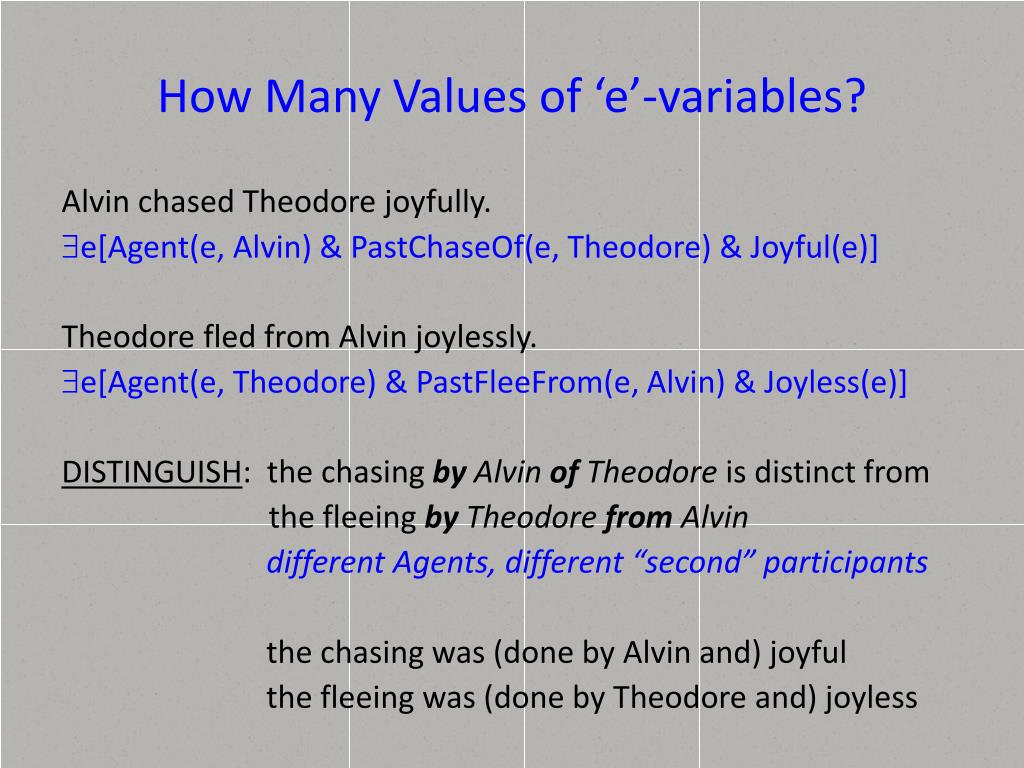 How Many Values of ‘e’-variables?

Alvin chased Theodore joyfully.
$\exists$e[Agent(e, Alvin) & PastChaseOf(e, Theodore) & Joyful(e)]

Theodore fled from Alvin joylessly.
$\exists$e[Agent(e, Theodore) & PastFleeFrom(e, Alvin) & Joyless(e)]

DISTINGUISH: the chasing by Alvin of Theodore is distinct from
the fleeing by Theodore from Alvin
different Agents, different “second” participants

the chasing was (done by Alvin and) joyful
the fleeing was (done by Theodore and) joyless